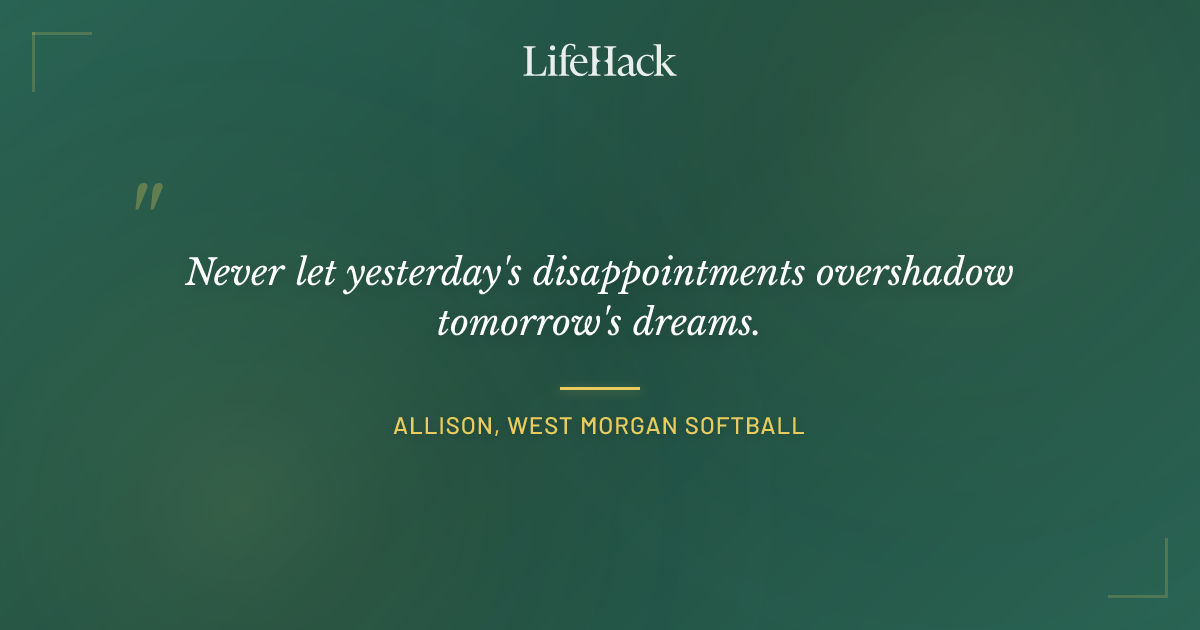 LifeHack

"

Never let yesterday's disappointments overshadow tomorrow's dreams.

ALLISON, WEST MORGAN SOFTBALL